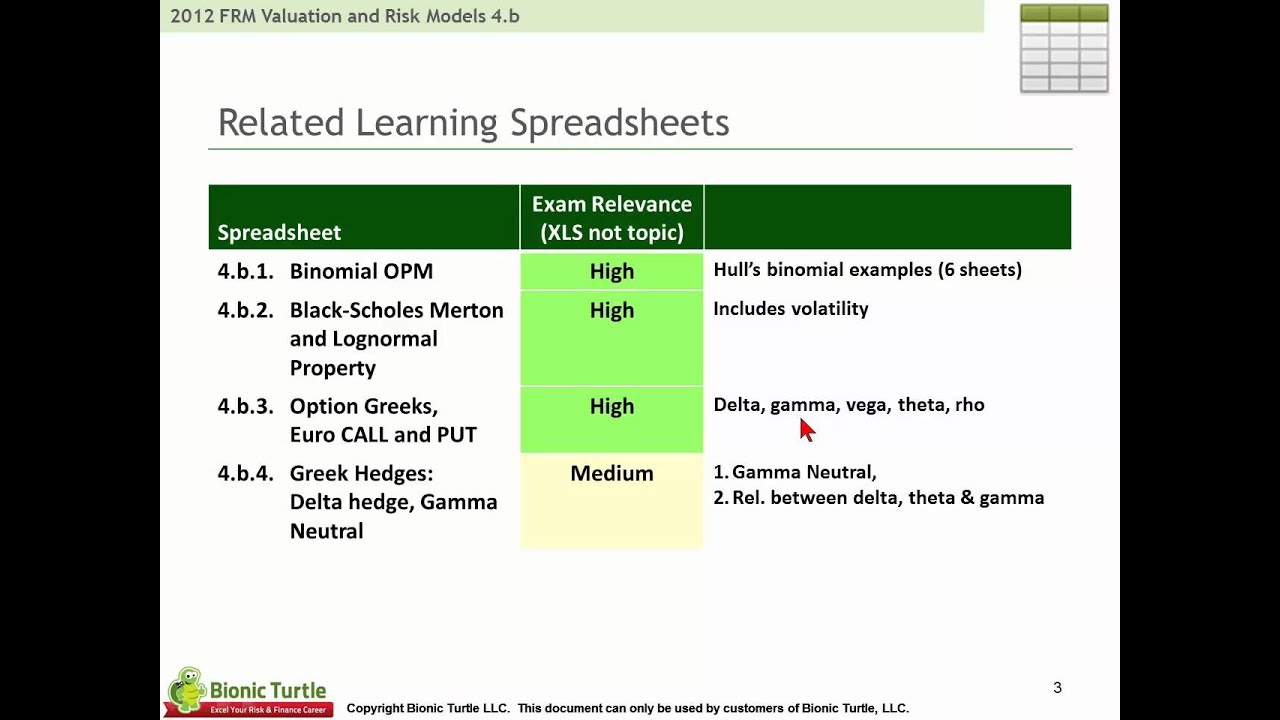 2012 FRM Valuation and Risk Models 4.b

Related Learning Spreadsheets

| Spreadsheet | Exam Relevance (XLS not topic) | |
|---|---|---|
| 4.b.1. Binomial OPM | High | Hull's binomial examples (6 sheets) |
| 4.b.2. Black-Scholes Merton and Lognormal Property | High | Includes volatility |
| 4.b.3. Option Greeks, Euro CALL and PUT | High | Delta, gamma, vega, theta, rho |
| 4.b.4. Greek Hedges: Delta hedge, Gamma Neutral | Medium | 1. Gamma Neutral, 2. Rel. between delta, theta & gamma |

Bionic Turtle
Excel Your Risk & Finance Career

Copyright Bionic Turtle LLC. This document can only be used by customers of Bionic Turtle, LLC.

3